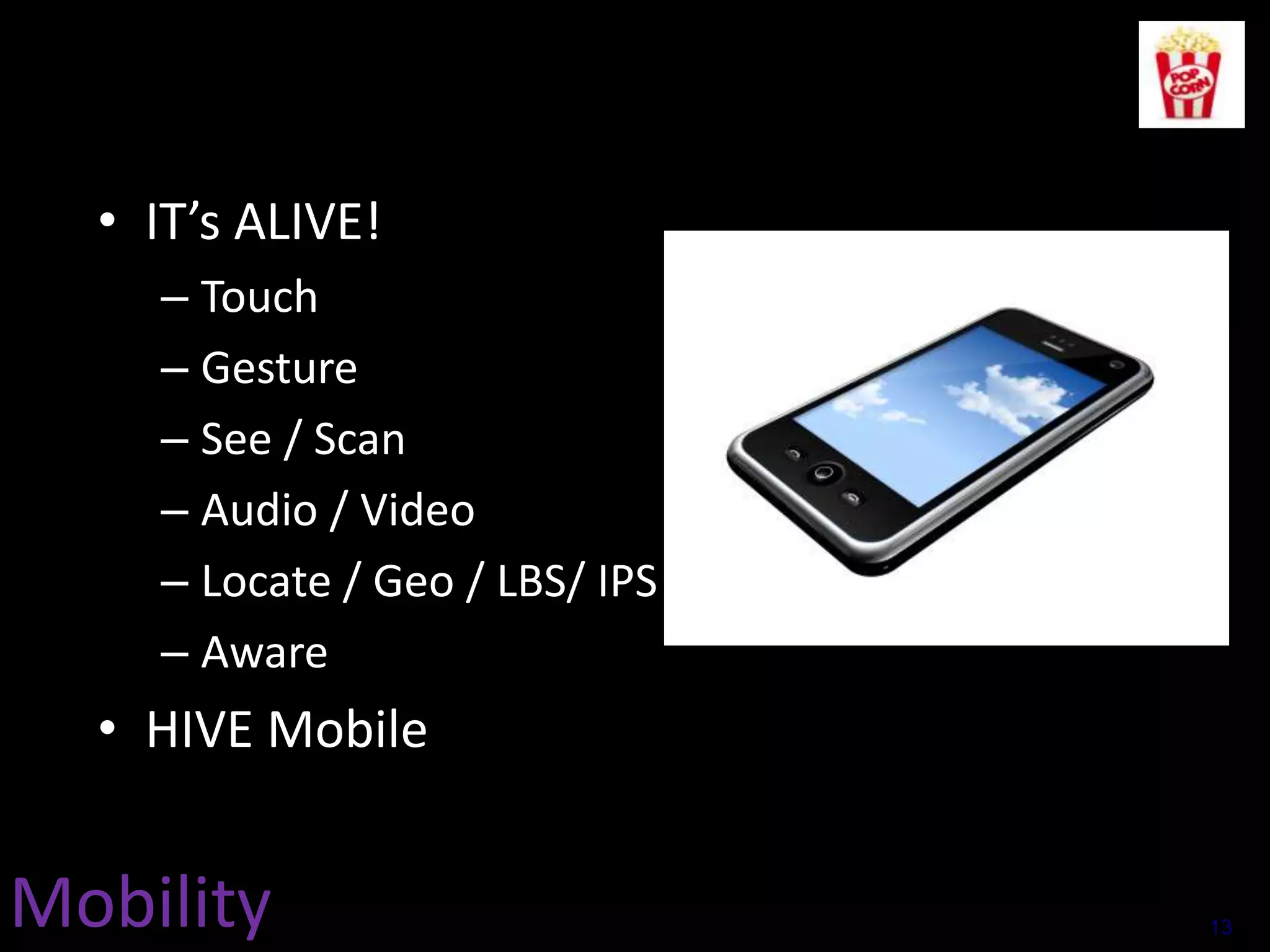 POP CORN

• IT's ALIVE!
– Touch
– Gesture
– See / Scan
– Audio / Video
– Locate / Geo / LBS/ IPS
– Aware

• HIVE Mobile

Mobility

13